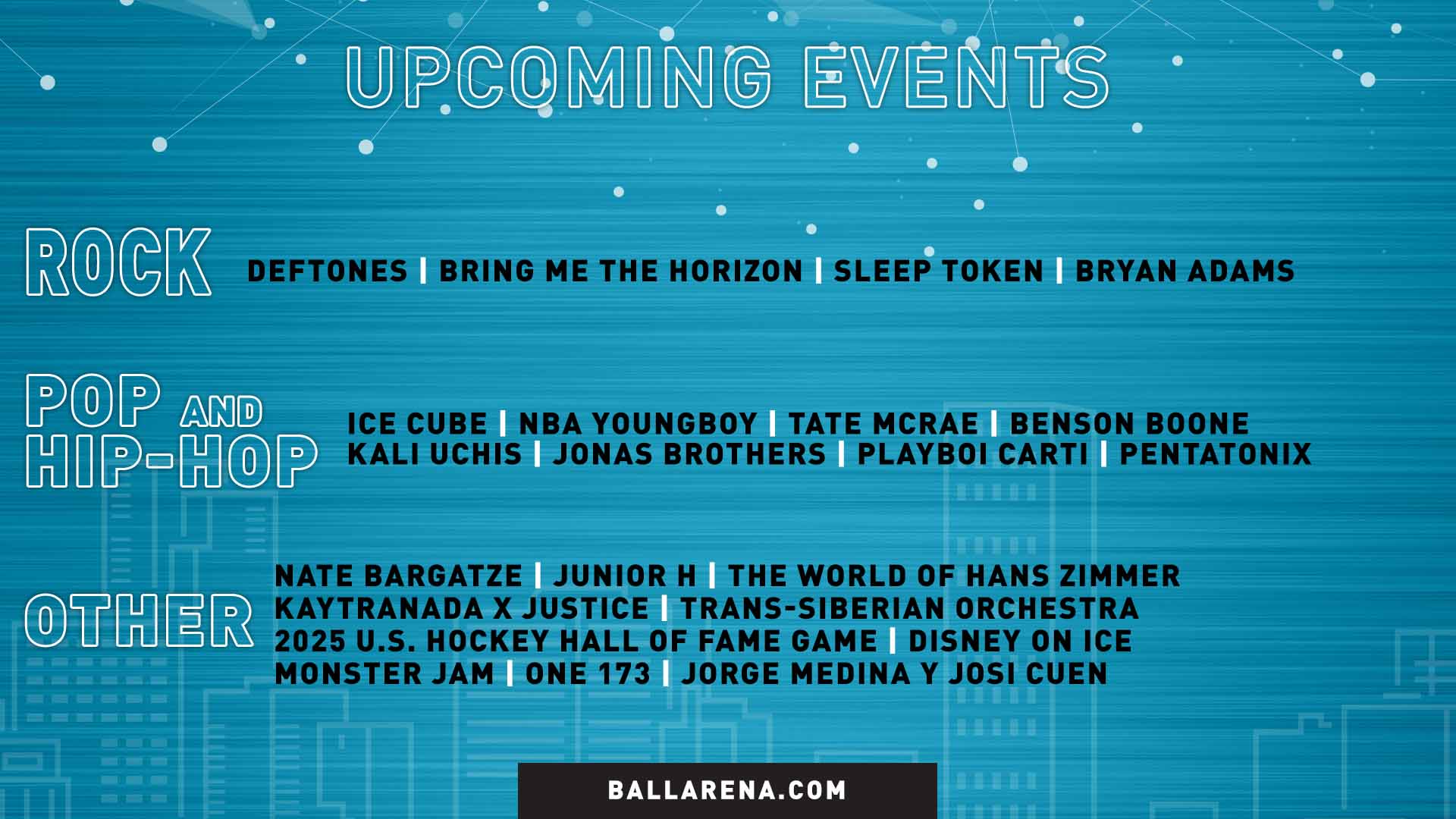 UPCOMING EVENTS

ROCK

DEFTONES | BRING ME THE HORIZON | SLEEP TOKEN | BRYAN ADAMS

POP AND HIP-HOP

ICE CUBE | NBA YOUNGBOY | TATE MCRAE | BENSON BOONE
KALI UCHIS | JONAS BROTHERS | PLAYBOI CARTI | PENTATONIX

OTHER

NATE BARGATZE | JUNIOR H | THE WORLD OF HANS ZIMMER
KAYTRANADA X JUSTICE | TRANS-SIBERIAN ORCHESTRA
2025 U.S. HOCKEY HALL OF FAME GAME | DISNEY ON ICE
MONSTER JAM | ONE 173 | JORGE MEDINA Y JOSI CUEN

BALLARENA.COM